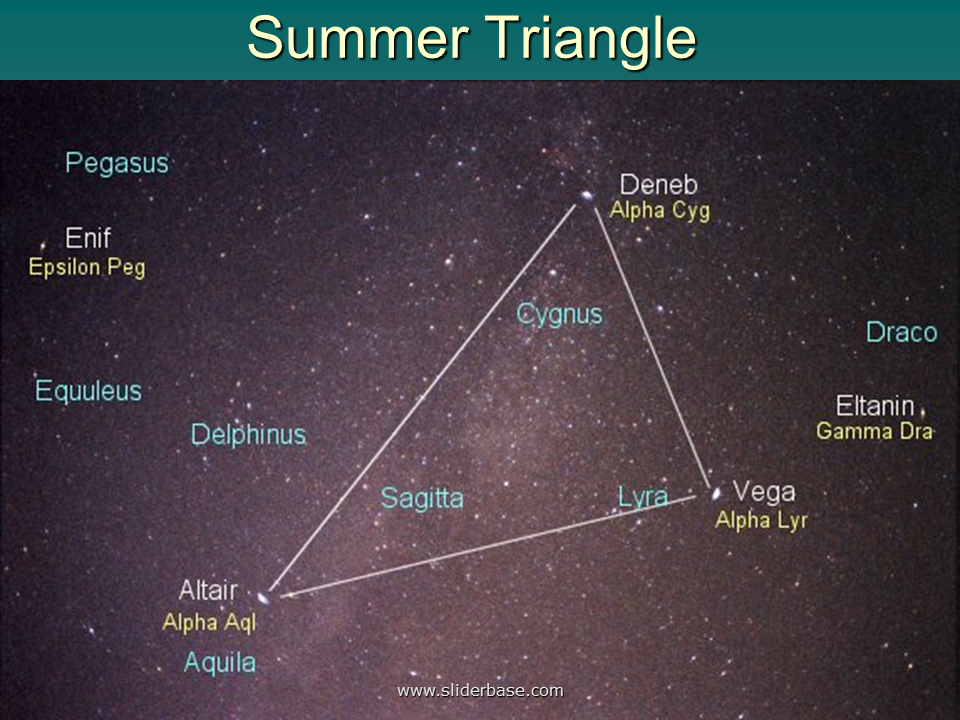 Summer Triangle

Pegasus

Deneb
Alpha Cyg

Enif
Epsilon Peg

Cygnus

Draco

Equuleus

Eltanin
Gamma Dra

Delphinus

Sagitta

Lyra

Vega
Alpha Lyr

Altair
Alpha Aql

Aquila

www.sliderbase.com